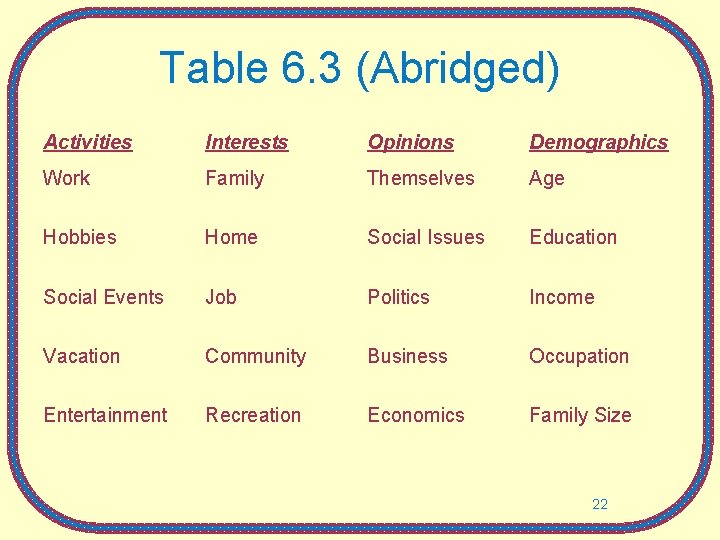 Table 6.3 (Abridged)

| Activities | Interests | Opinions | Demographics |
|---|---|---|---|
| Work | Family | Themselves | Age |
| Hobbies | Home | Social Issues | Education |
| Social Events | Job | Politics | Income |
| Vacation | Community | Business | Occupation |
| Entertainment | Recreation | Economics | Family Size |

22